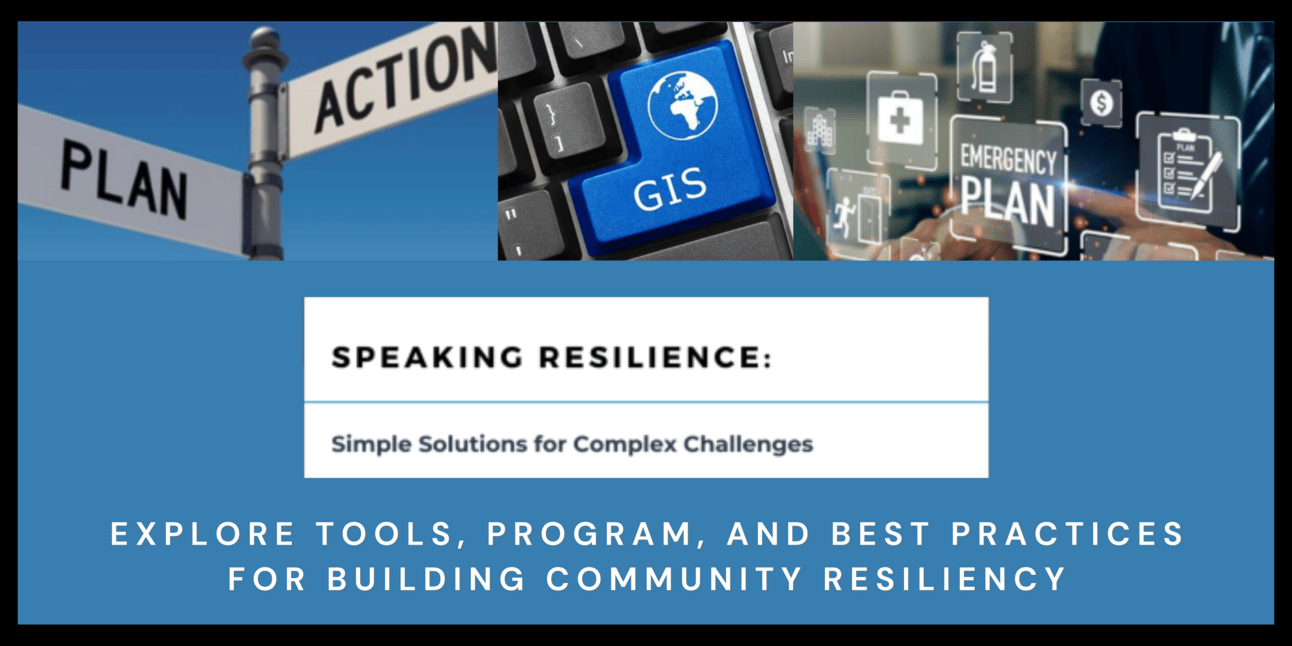 PLAN

ACTION

GIS

EMERGENCY PLAN

PLAN

SPEAKING RESILIENCE:

Simple Solutions for Complex Challenges

EXPLORE TOOLS, PROGRAM, AND BEST PRACTICES FOR BUILDING COMMUNITY RESILIENCY